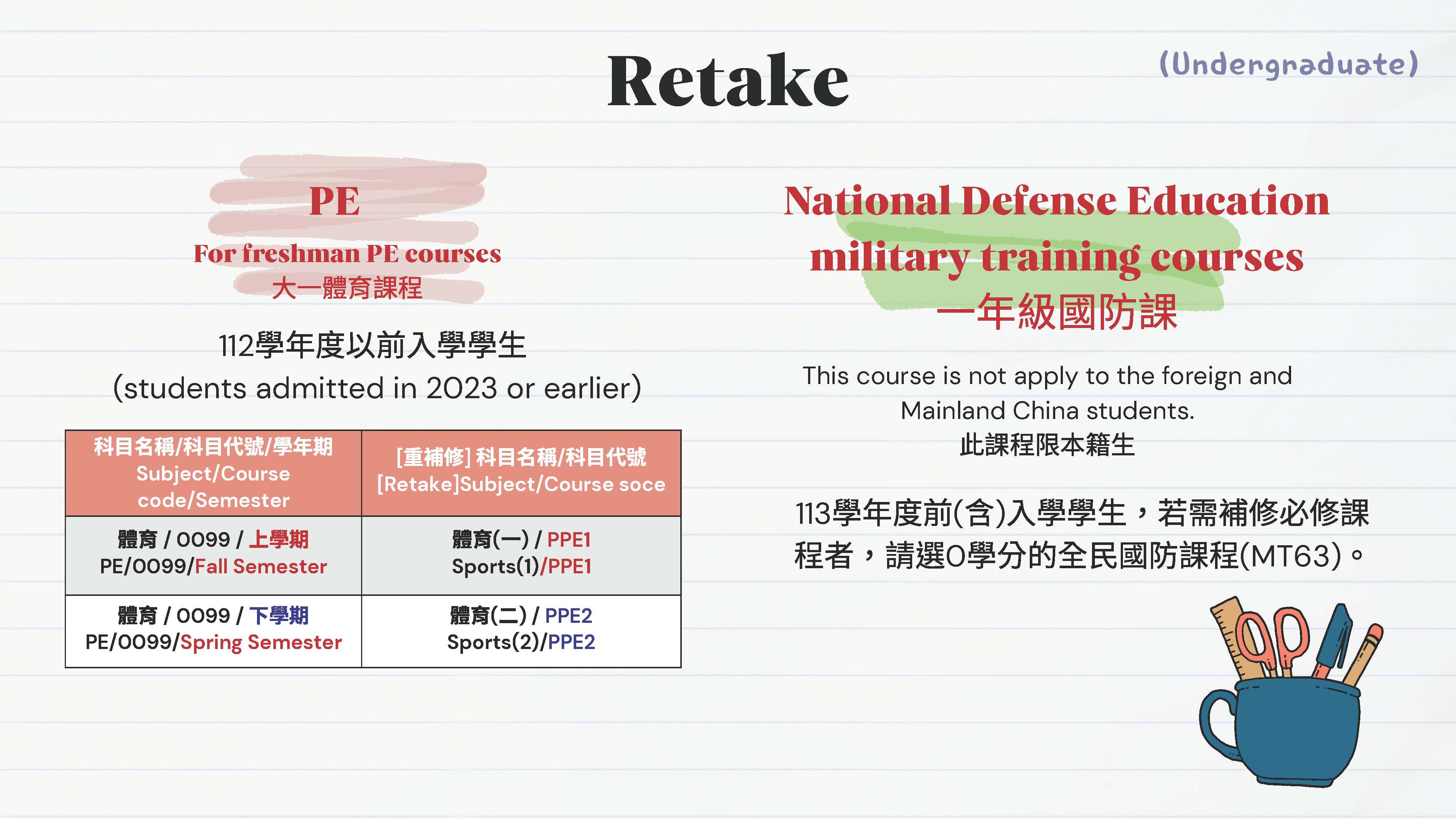 Retake

(Undergraduate)

PE
For freshman PE courses
大一體育課程

112學年度以前入學學生
(students admitted in 2023 or earlier)

| 科目名稱/科目代號/學年期 Subject/Course code/Semester | [重補修] 科目名稱/科目代號 [Retake]Subject/Course soce |
|---|---|
| 體育 / 0099 / 上學期 PE/0099/Fall Semester | 體育(一) / PPE1 Sports(1)/PPE1 |
| 體育 / 0099 / 下學期 PE/0099/Spring Semester | 體育(二) / PPE2 Sports(2)/PPE2 |

National Defense Education military training courses
一年級國防課

This course is not apply to the foreign and Mainland China students.
此課程限本籍生

113學年度前(含)入學學生，若需補修必修課程者，請選0學分的全民國防課程(MT63)。